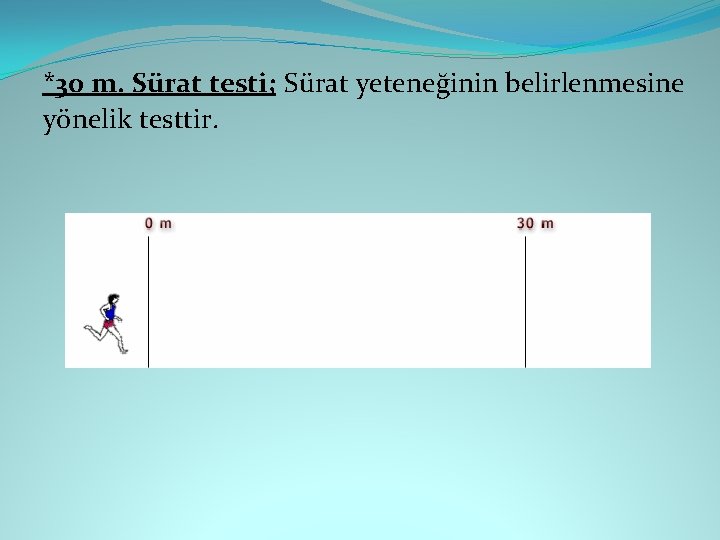 *30 m. Sürat testi; Sürat yeteneğinin belirlenmesine yönelik testtir.

0 m

30 m